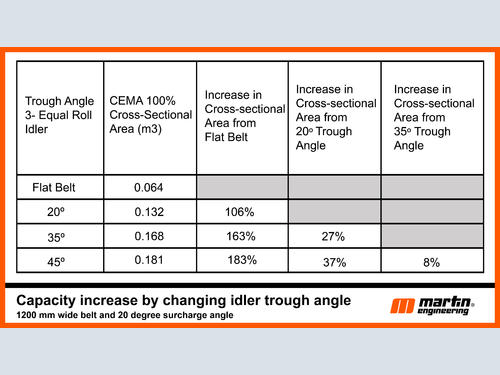 | Trough Angle 3- Equal Roll Idler | CEMA 100% Cross-Sectional Area (m3) | Increase in Cross-sectional Area from Flat Belt | Increase in Cross-sectional Area from 20º Trough Angle | Increase in Cross-sectional Area from 35º Trough Angle |
|---|---|---|---|---|
| Flat Belt | 0.064 | | | |
| 20º | 0.132 | 106% | | |
| 35º | 0.168 | 163% | 27% | |
| 45º | 0.181 | 183% | 37% | 8% |

Capacity increase by changing idler trough angle

1200 mm wide belt and 20 degree surcharge angle

martin engineering